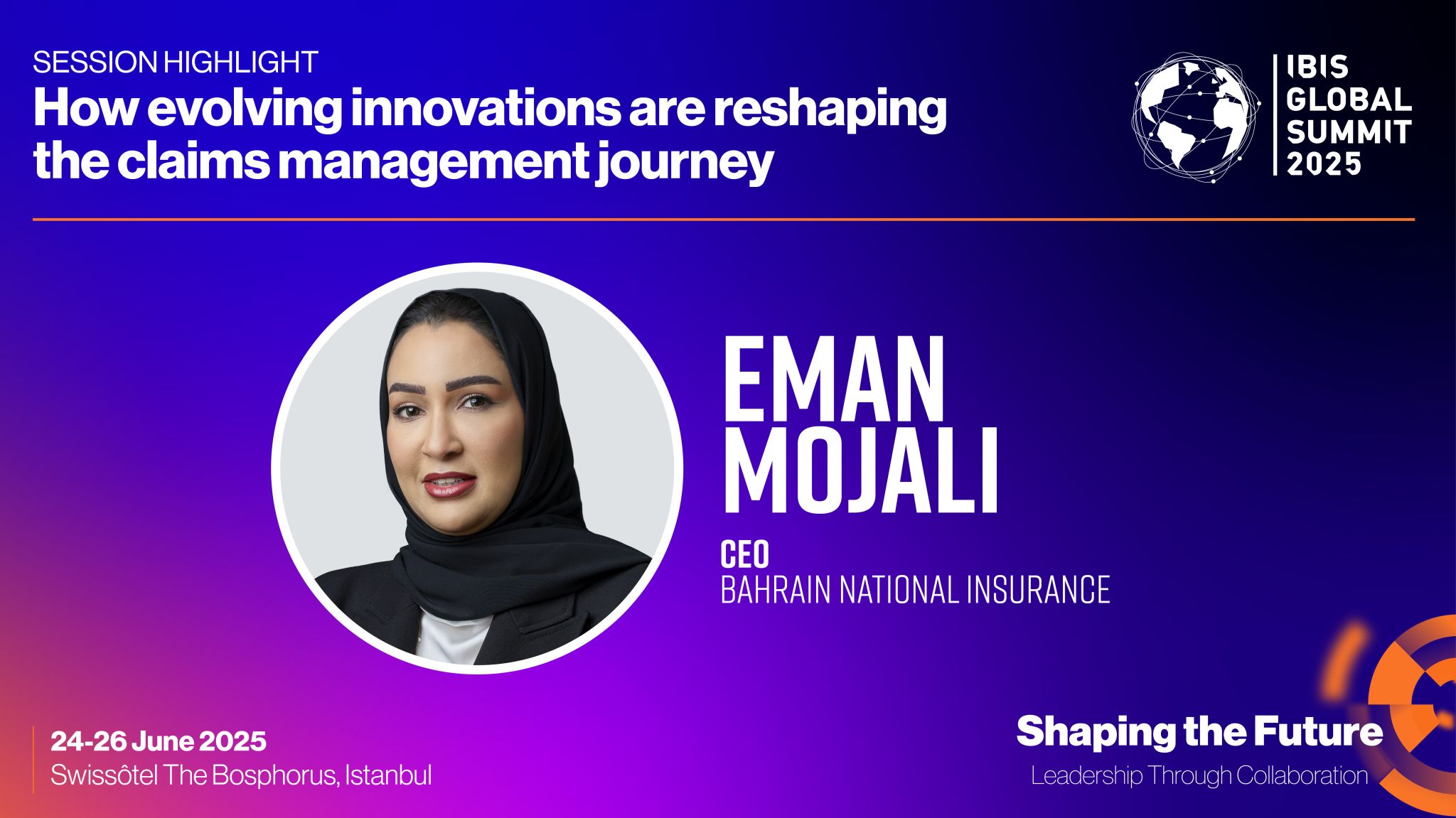 SESSION HIGHLIGHT
How evolving innovations are reshaping the claims management journey

IBIS GLOBAL SUMMIT 2025

EMAN MOJALI
CEO
BAHRAIN NATIONAL INSURANCE

24-26 June 2025
Swissôtel The Bosphorus, Istanbul

Shaping the Future
Leadership Through Collaboration